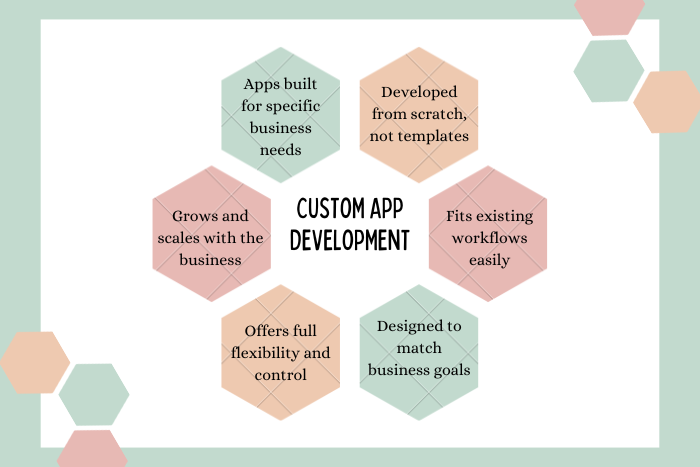 Apps built for specific business needs

Developed from scratch, not templates

Grows and scales with the business

CUSTOM APP DEVELOPMENT

Fits existing workflows easily

Offers full flexibility and control

Designed to match business goals